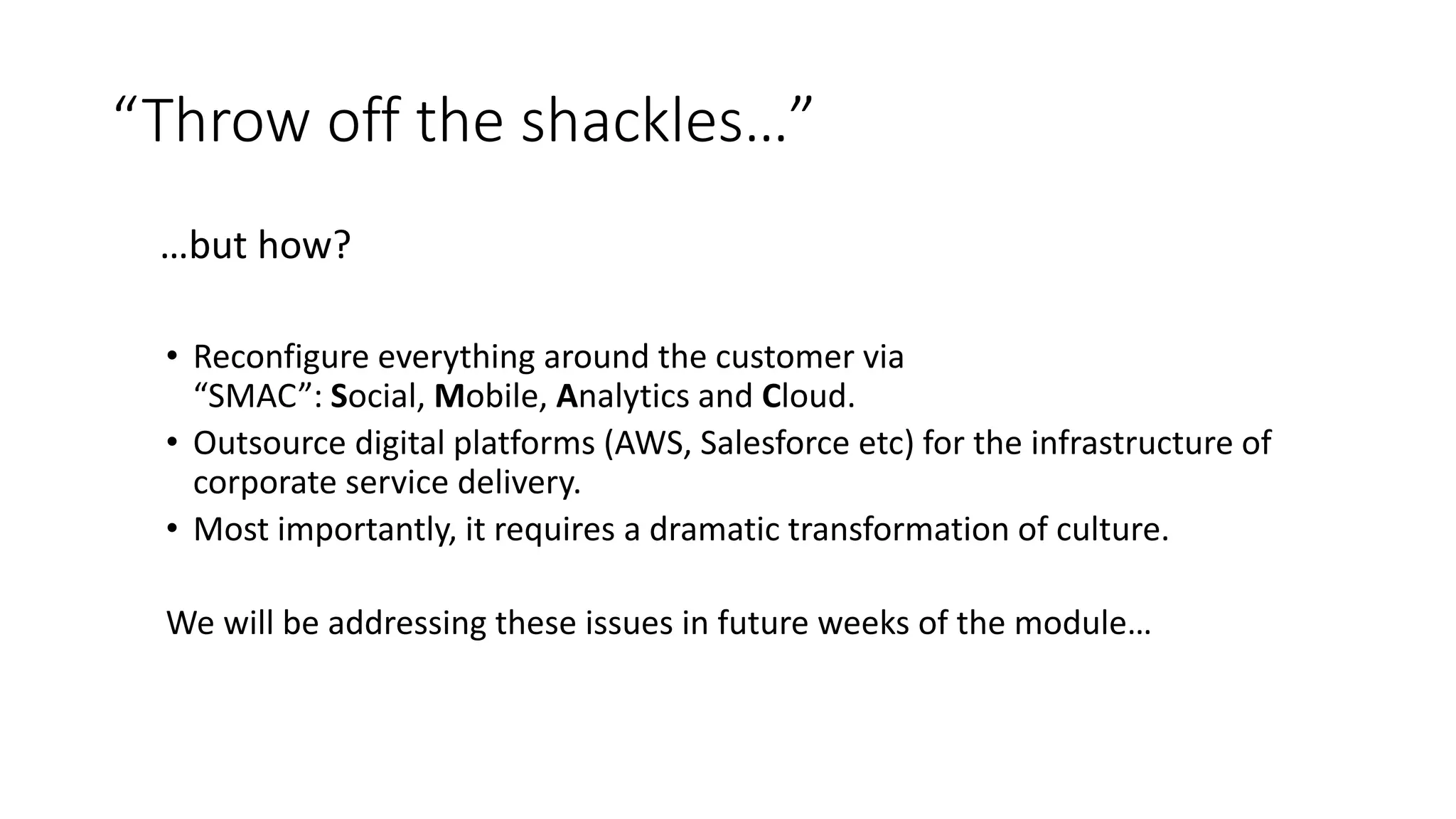 “Throw off the shackles…”

…but how?

• Reconfigure everything around the customer via “SMAC”: Social, Mobile, Analytics and Cloud.
• Outsource digital platforms (AWS, Salesforce etc) for the infrastructure of corporate service delivery.
• Most importantly, it requires a dramatic transformation of culture.

We will be addressing these issues in future weeks of the module…